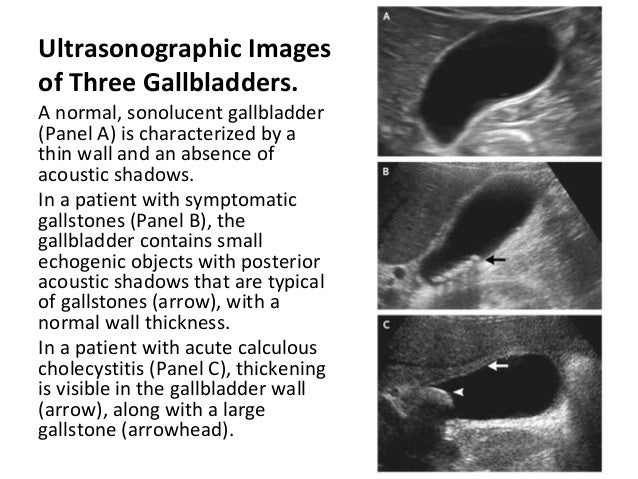 Ultrasonographic Images of Three Gallbladders.

A normal, sonolucent gallbladder (Panel A) is characterized by a thin wall and an absence of acoustic shadows.

In a patient with symptomatic gallstones (Panel B), the gallbladder contains small echogenic objects with posterior acoustic shadows that are typical of gallstones (arrow), with a normal wall thickness.

In a patient with acute calculous cholecystitis (Panel C), thickening is visible in the gallbladder wall (arrow), along with a large gallstone (arrowhead).

A

B

C